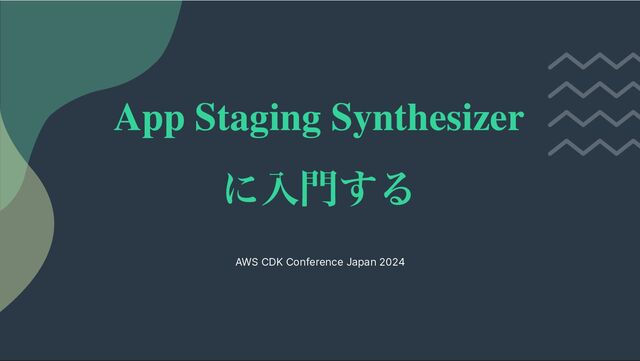 App Staging Synthesizer
に入門する

AWS CDK Conference Japan 2024